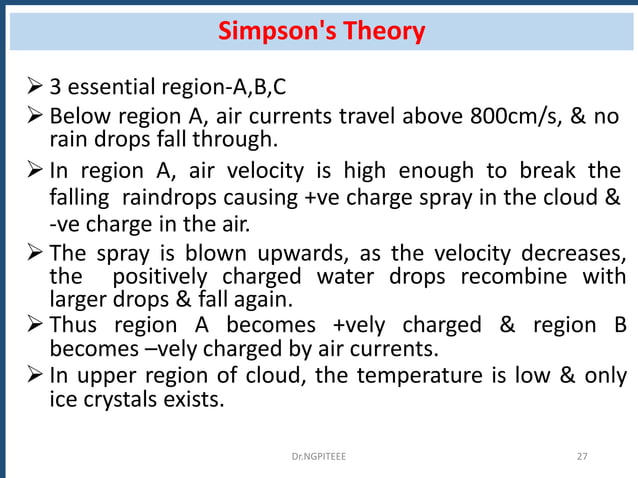 Simpson's Theory

➢ 3 essential region-A,B,C

➢ Below region A, air currents travel above 800cm/s, & no rain drops fall through.

➢ In region A, air velocity is high enough to break the falling raindrops causing +ve charge spray in the cloud & -ve charge in the air.

➢ The spray is blown upwards, as the velocity decreases, the positively charged water drops recombine with larger drops & fall again.

➢ Thus region A becomes +vely charged & region B becomes –vely charged by air currents.

➢ In upper region of cloud, the temperature is low & only ice crystals exists.

Dr.NGPITEEE

27